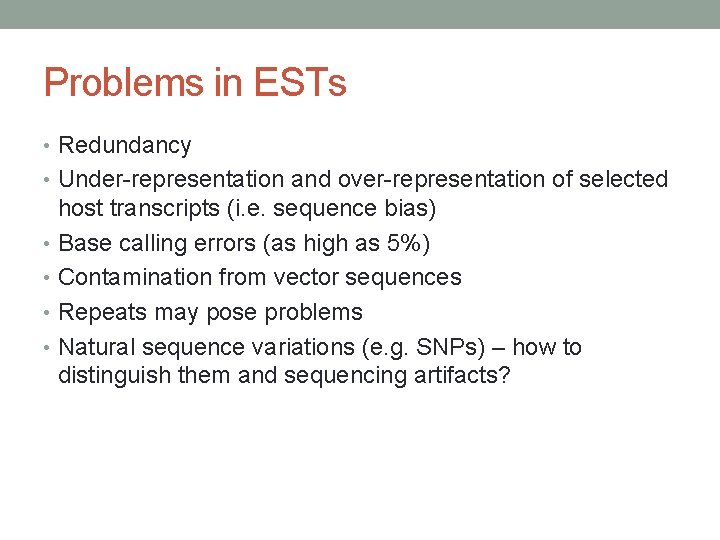 Problems in ESTs

• Redundancy
• Under-representation and over-representation of selected host transcripts (i.e. sequence bias)
• Base calling errors (as high as 5%)
• Contamination from vector sequences
• Repeats may pose problems
• Natural sequence variations (e.g. SNPs) – how to distinguish them and sequencing artifacts?